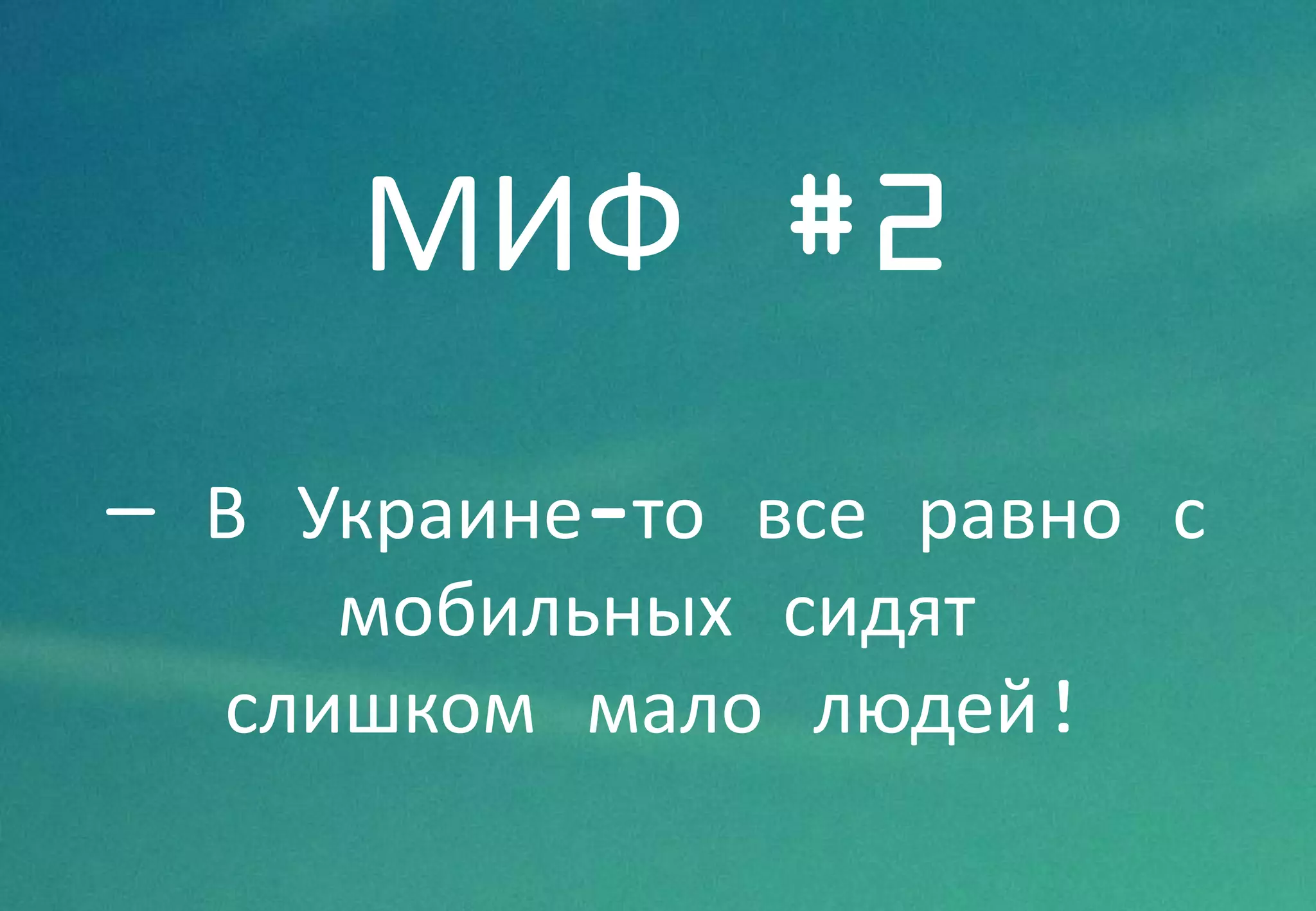 МИФ #2

— В Украине-то все равно с мобильных сидят слишком мало людей!